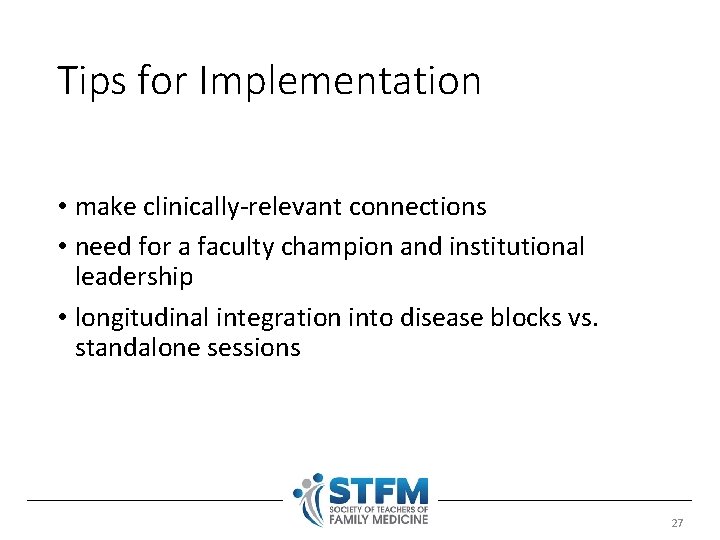 Tips for Implementation

• make clinically-relevant connections
• need for a faculty champion and institutional leadership
• longitudinal integration into disease blocks vs. standalone sessions

STFM
SOCIETY OF TEACHERS OF
FAMILY MEDICINE

27